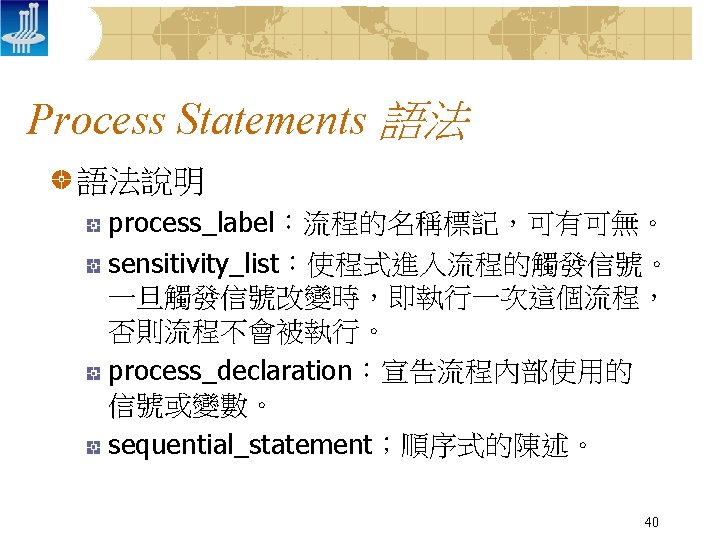 Process Statements 語法

語法說明

process_label：流程的名稱標記，可有可無。

sensitivity_list：使程式進入流程的觸發信號。一旦觸發信號改變時，即執行一次這個流程，否則流程不會被執行。

process_declaration：宣告流程內部使用的信號或變數。

sequential_statement；順序式的陳述。

40